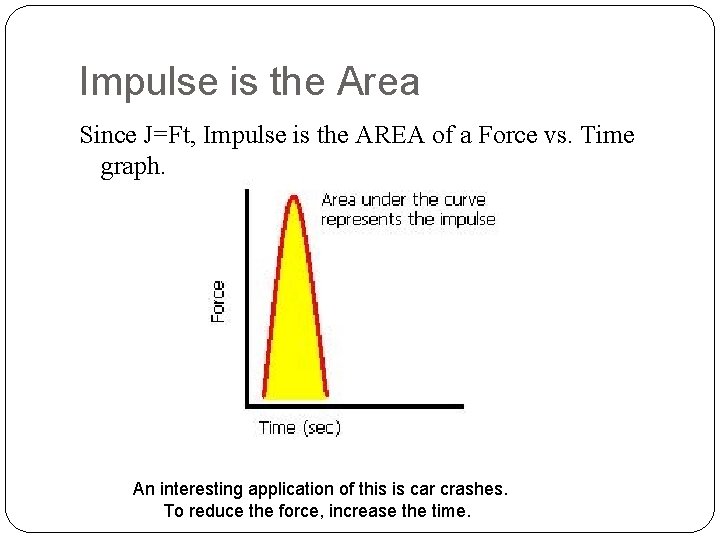 Impulse is the Area

Since J=Ft, Impulse is the AREA of a Force vs. Time graph.

Area under the curve represents the impulse

Force

Time (sec)

An interesting application of this is car crashes.
To reduce the force, increase the time.